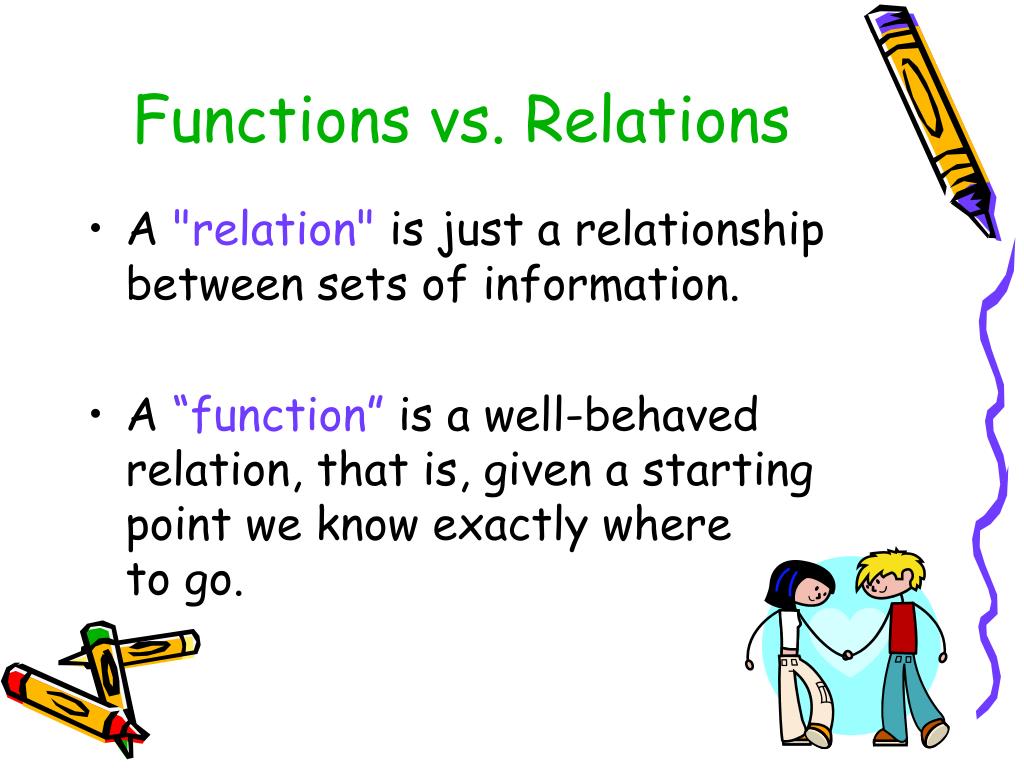 Functions vs. Relations

• A "relation" is just a relationship between sets of information.

• A “function” is a well-behaved relation, that is, given a starting point we know exactly where to go.